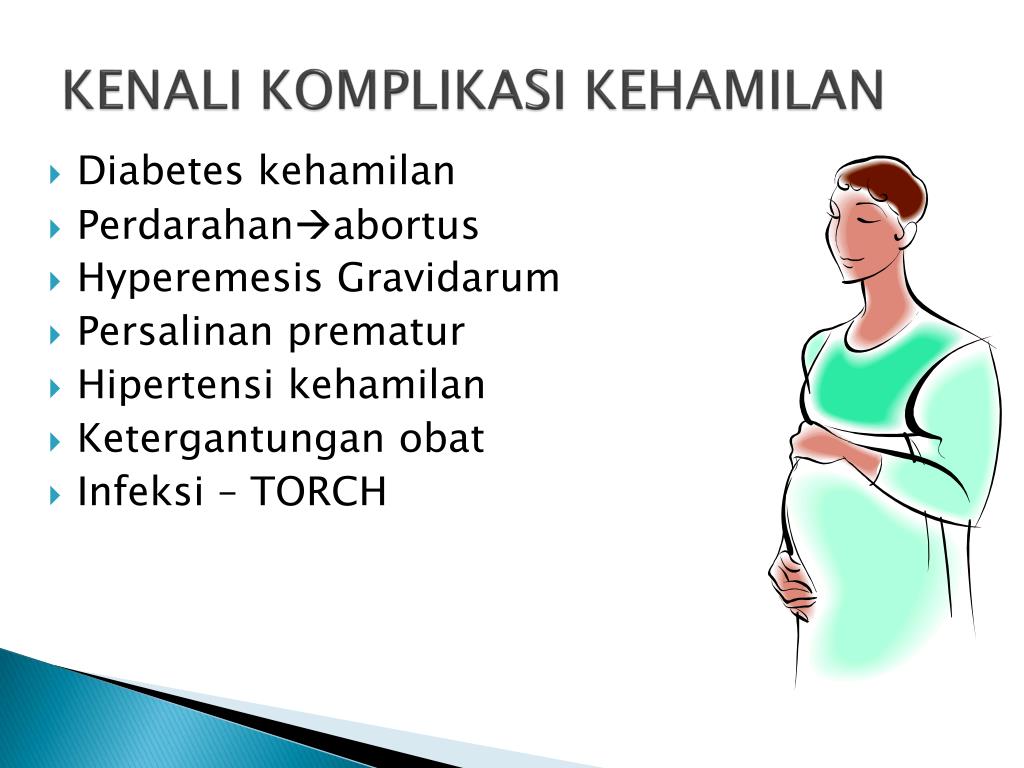 KENALI KOMPLIKASI KEHAMILAN

- Diabetes kehamilan
- Perdarahan→abortus
- Hyperemesis Gravidarum
- Persalinan prematur
- Hipertensi kehamilan
- Ketergantungan obat
- Infeksi – TORCH